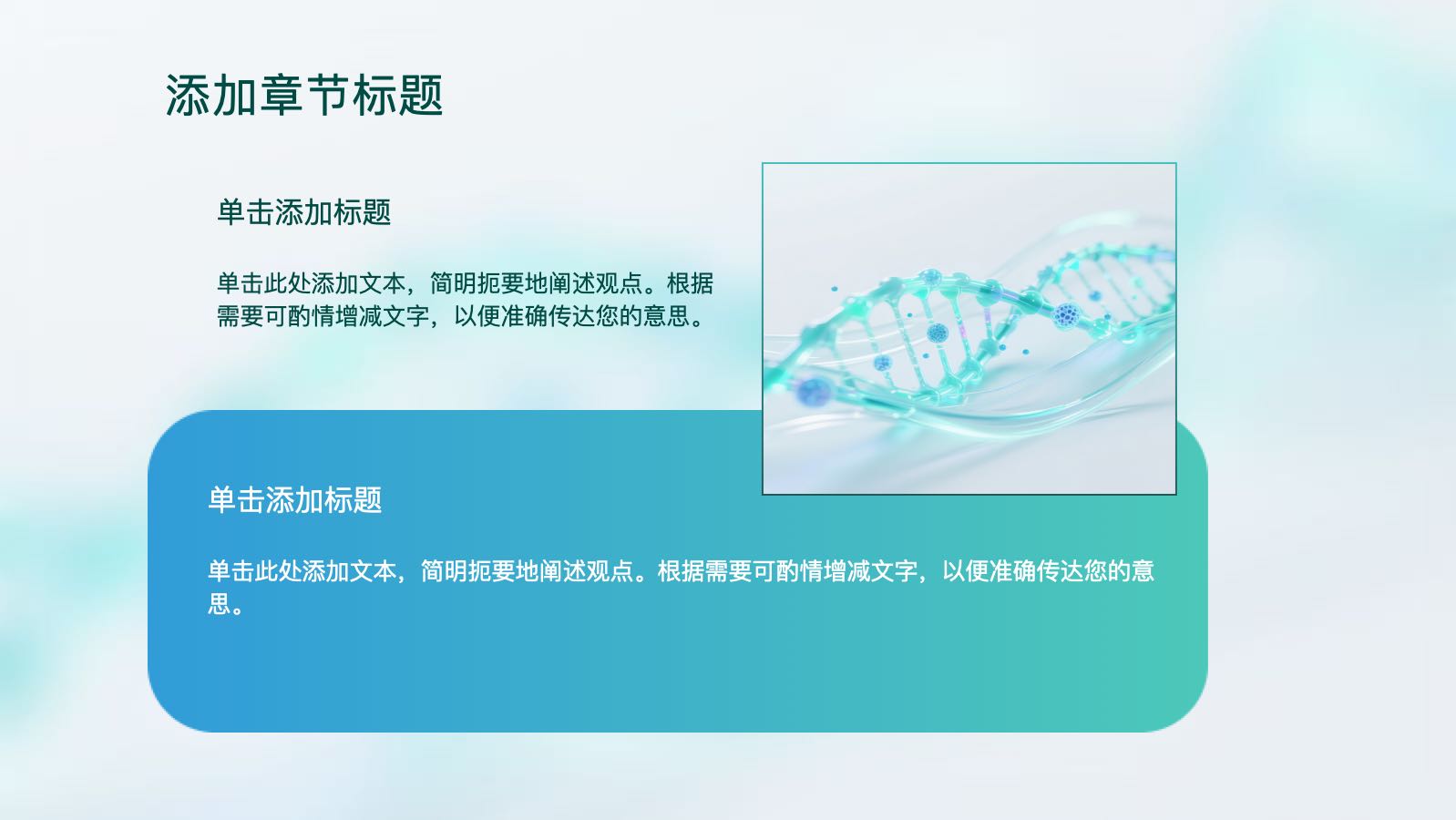 添加章节标题

单击添加标题

单击此处添加文本，简明扼要地阐述观点。根据需要可酌情增减文字，以便准确传达您的意思。

单击添加标题

单击此处添加文本，简明扼要地阐述观点。根据需要可酌情增减文字，以便准确传达您的意思。